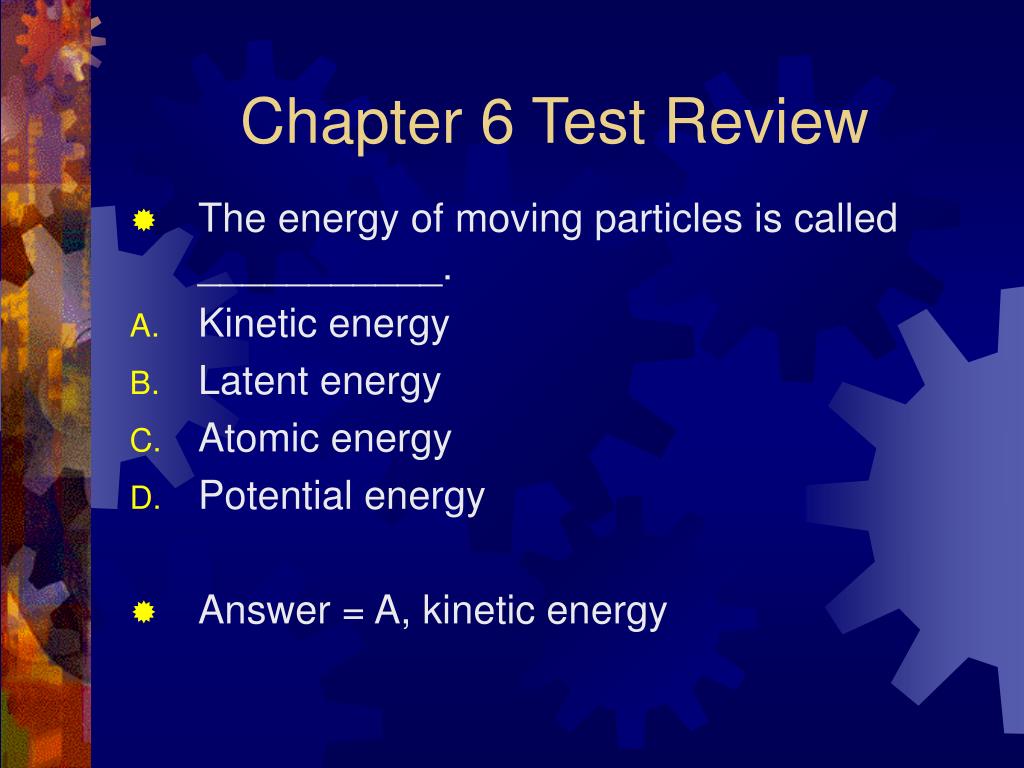 Chapter 6 Test Review

The energy of moving particles is called ___________.

A. Kinetic energy
B. Latent energy
C. Atomic energy
D. Potential energy

Answer = A, kinetic energy